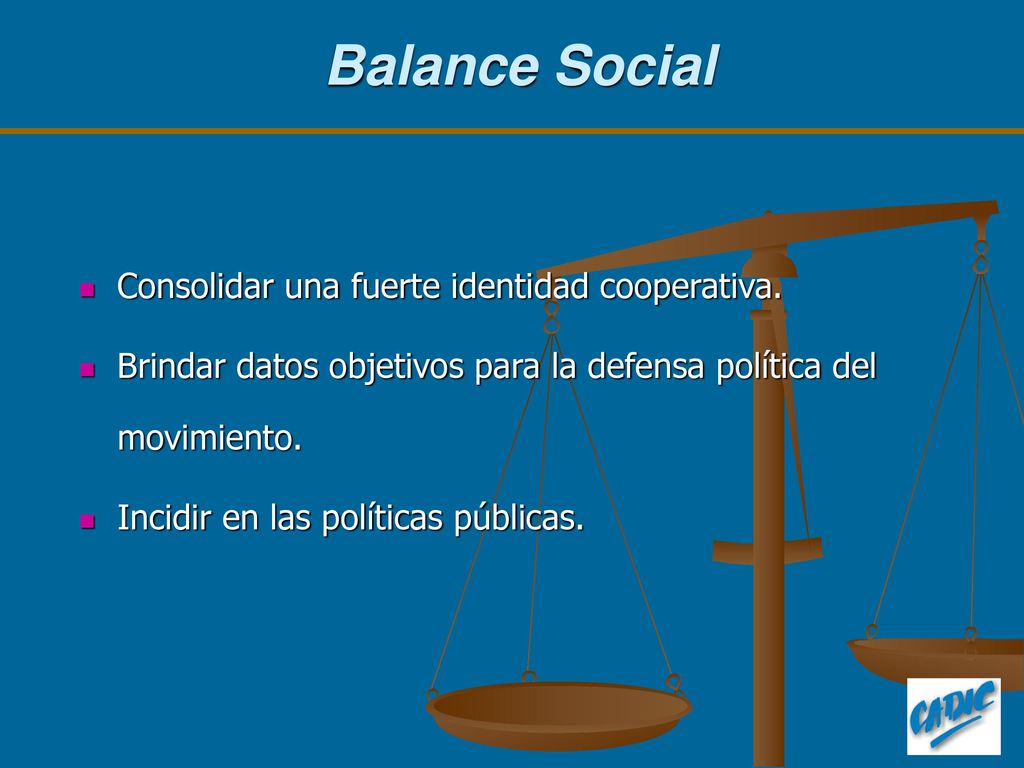 Balance Social

Consolidar una fuerte identidad cooperativa.

Brindar datos objetivos para la defensa política del movimiento.

Incidir en las políticas públicas.

CADIC